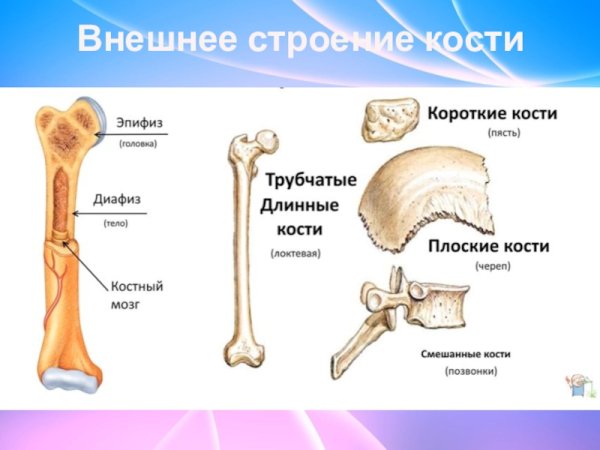 Внешнее строение кости

Эпифиз
(головка)

Диафиз
(тело)

Костный мозг

Трубчатые Длинные кости
(локтевая)

Короткие кости
(пясть)

Плоские кости
(череп)

Смешанные кости
(позвонки)